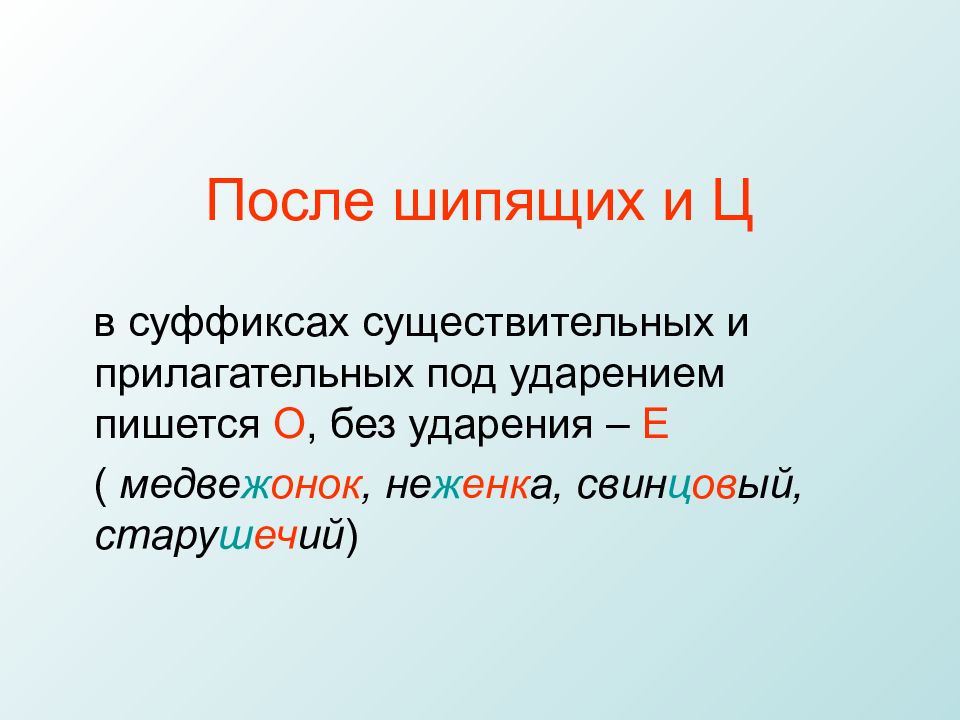 После шипящих и Ц

в суффиксах существительных и прилагательных под ударением пишется О, без ударения – Е

( медвежонок, неженка, свинцовый, старушечий)